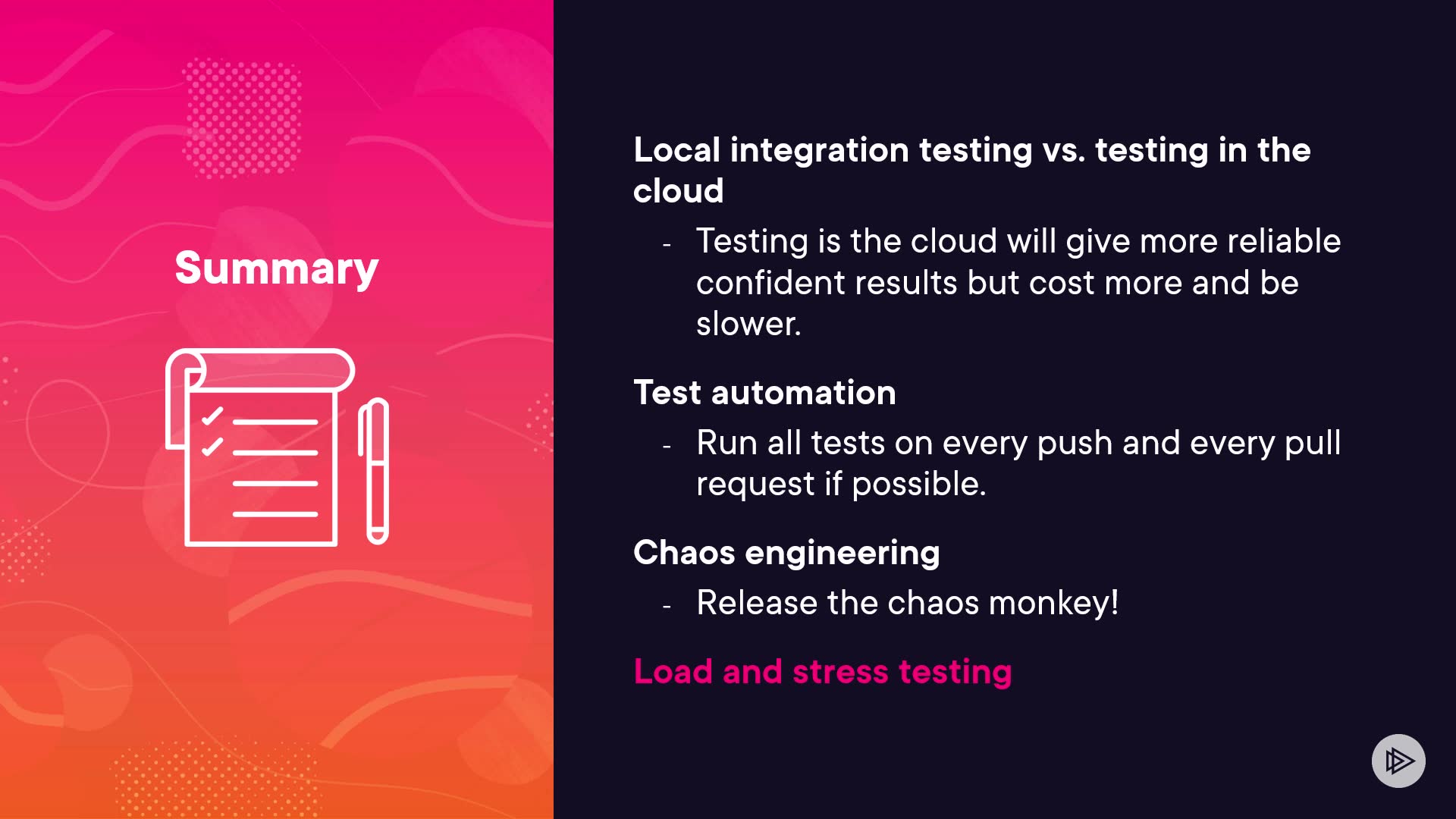 Summary

Local integration testing vs. testing in the cloud

- Testing is the cloud will give more reliable confident results but cost more and be slower.

Test automation

- Run all tests on every push and every pull request if possible.

Chaos engineering

- Release the chaos monkey!

Load and stress testing